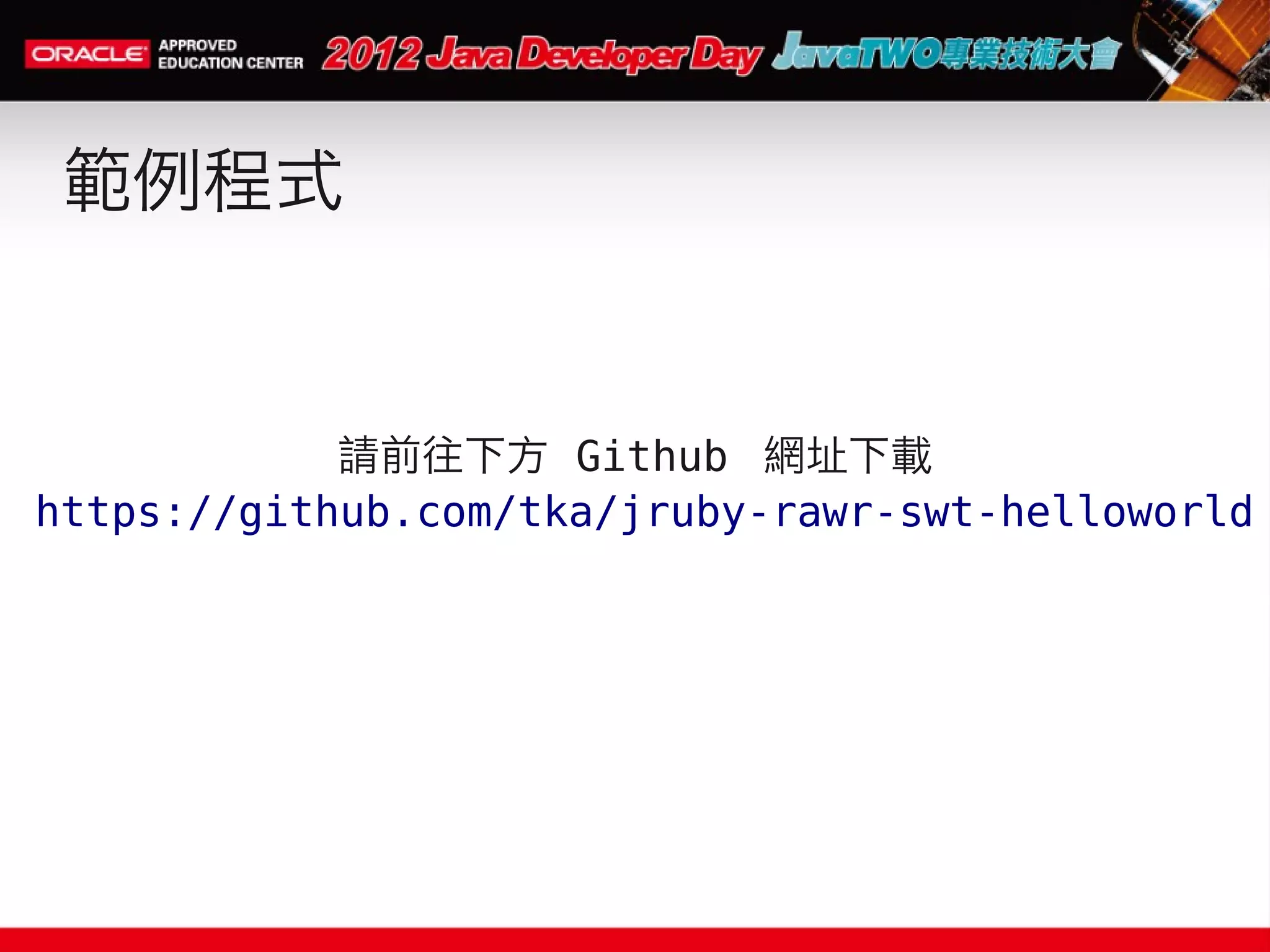 ORACLE APPROVED EDUCATION CENTER 2012 Java Developer Day JavaTWO專業技術大會

範例程式

請前往下方 Github 網址下載
https://github.com/tka/jruby-rawr-swt-helloworld